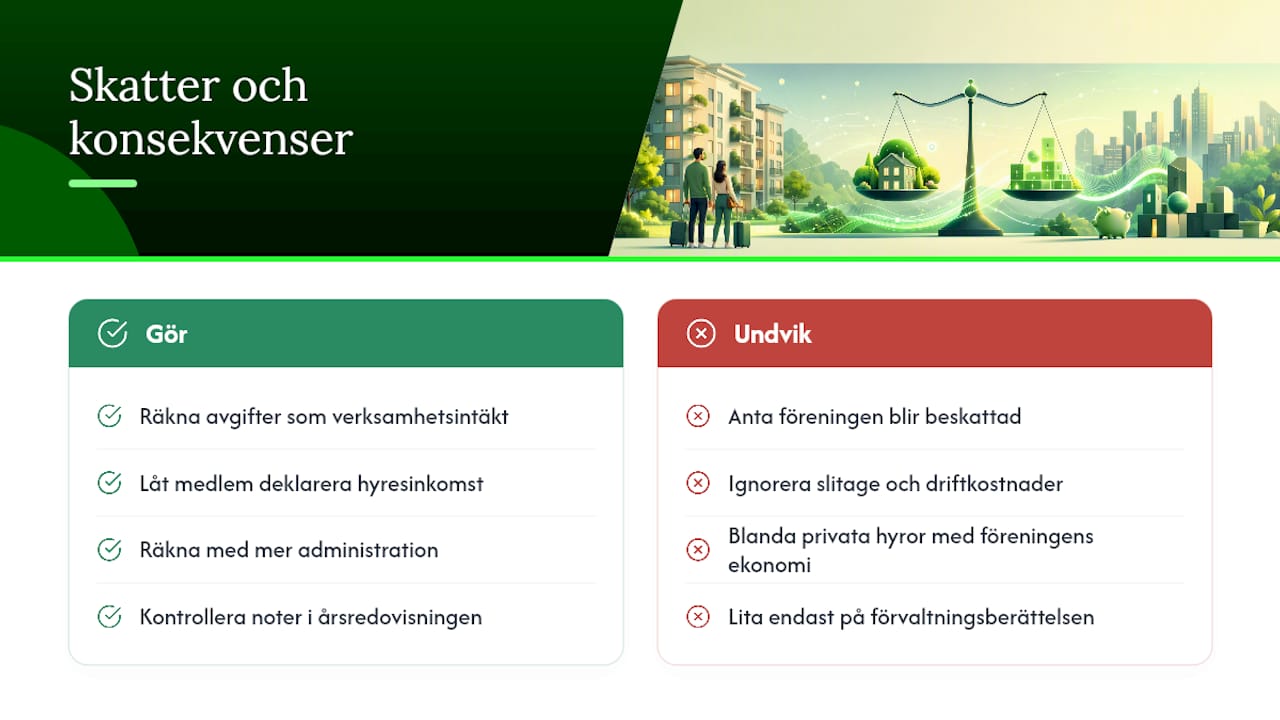 Skatter och konsekvenser

Gör

Räkna avgifter som verksamhetsintäkt

Låt medlem deklarera hyresinkomst

Räkna med mer administration

Kontrollera noter i årsredovisningen

Undvik

Anta föreningen blir beskattad

Ignorera slitage och driftkostnader

Blanda privata hyror med föreningens ekonomi

Lita endast på förvaltningsberättelsen